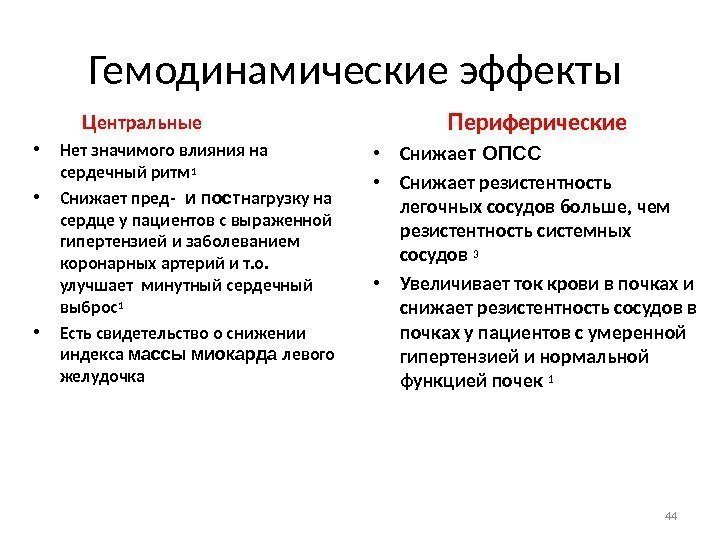 Гемодинамические эффекты

Центральные

• Нет значимого влияния на сердечный ритм$^1$

• Снижает пред- и постнагрузку на сердце у пациентов с выраженной гипертензией и заболеванием коронарных артерий и т.о. улучшает минутный сердечный выброс$^1$

• Есть свидетельство о снижении индекса массы миокарда левого желудочка

Периферические

• Снижает ОПСС

• Снижает резистентность легочных сосудов больше, чем резистентность системных сосудов $^3$

• Увеличивает ток крови в почках и снижает резистентность сосудов в почках у пациентов с умеренной гипертензией и нормальной функцией почек $^1$

44